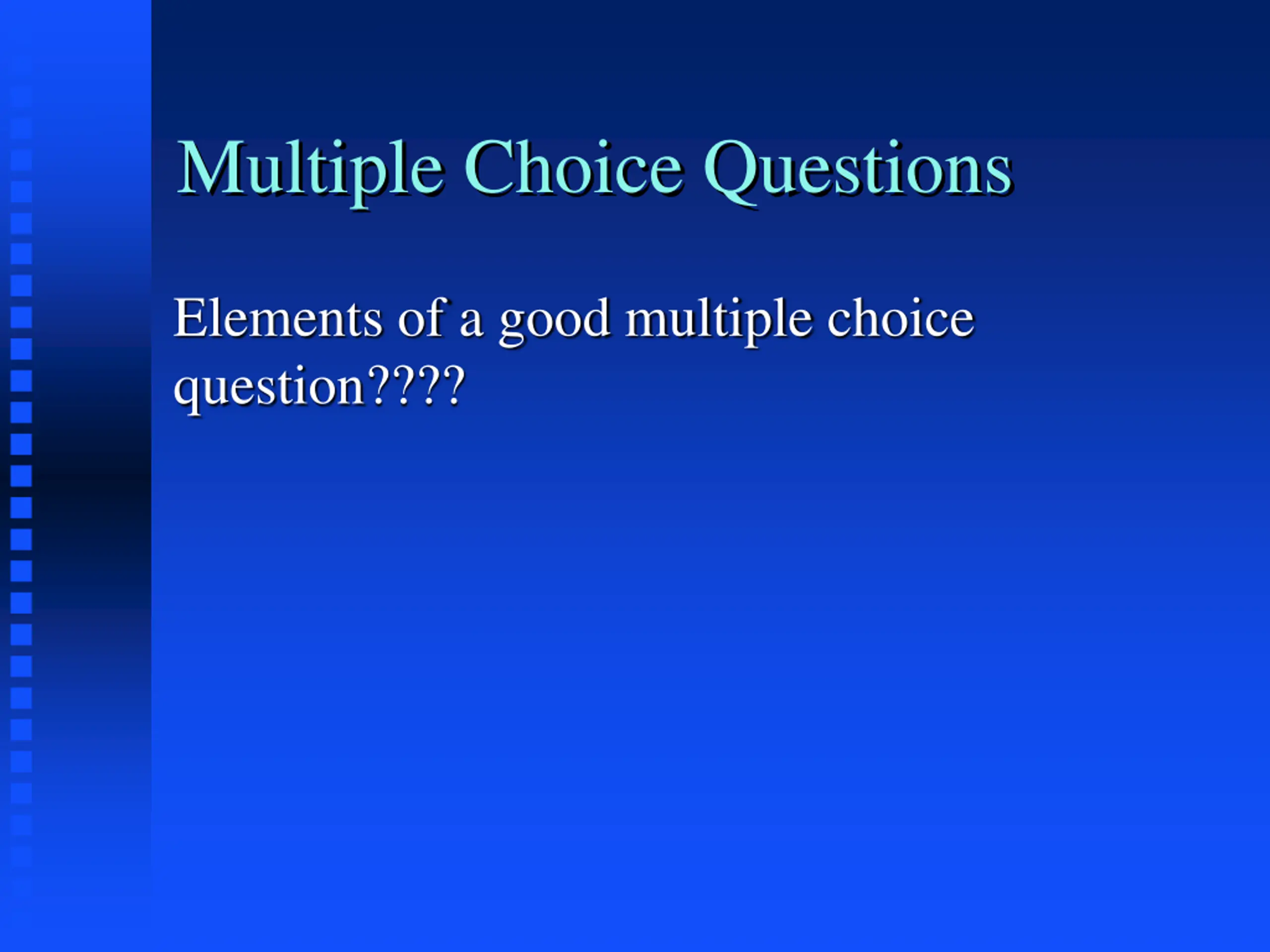 Multiple Choice Questions

Elements of a good multiple choice question????